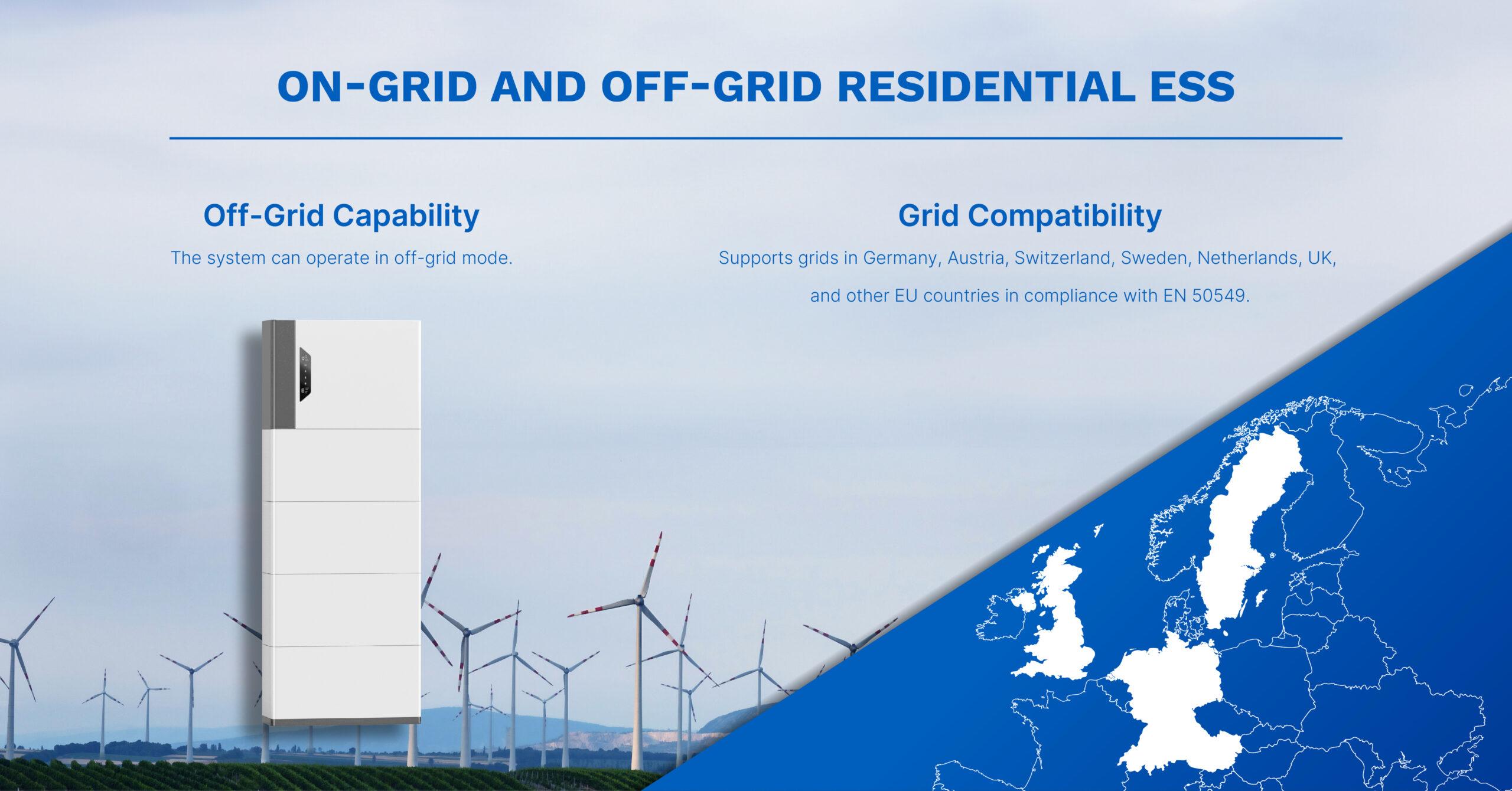 ON-GRID AND OFF-GRID RESIDENTIAL ESS

Off-Grid Capability

The system can operate in off-grid mode.

Grid Compatibility

Supports grids in Germany, Austria, Switzerland, Sweden, Netherlands, UK, and other EU countries in compliance with EN 50549.